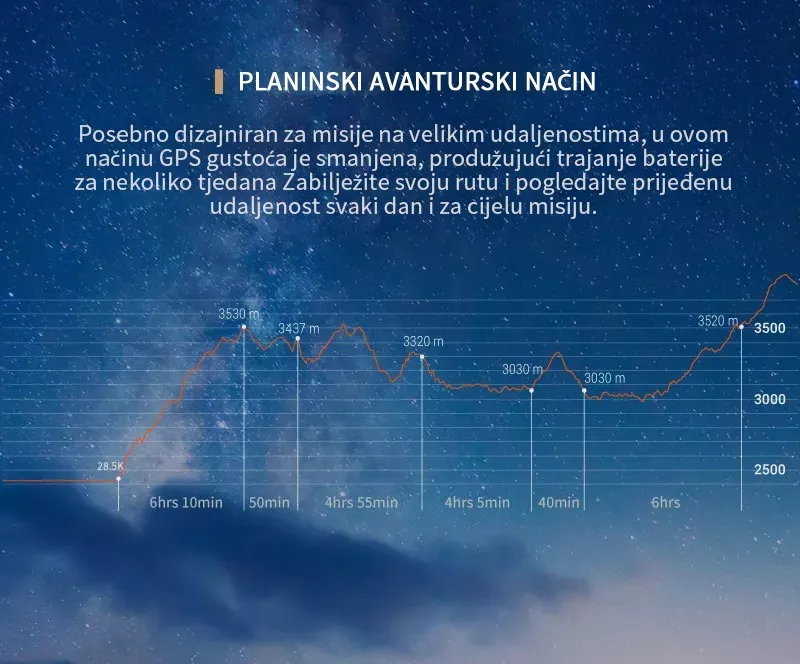 PLANINSKI AVANTURSKI NAČIN

Posebno dizajniran za misije na velikim udaljenostima, u ovom načinu GPS gustoća je smanjena, produžujući trajanje baterije za nekoliko tjedana Zabilježite svoju rutu i pogledajte prijeđenu udaljenost svaki dan i za cijelu misiju.

3530 m
3437 m
3320 m
3030 m
3030 m
3520 m
28.5K
3500
3000
2500
6hrs 10min
50min
4hrs 55min
4hrs 5min
40min
6hrs